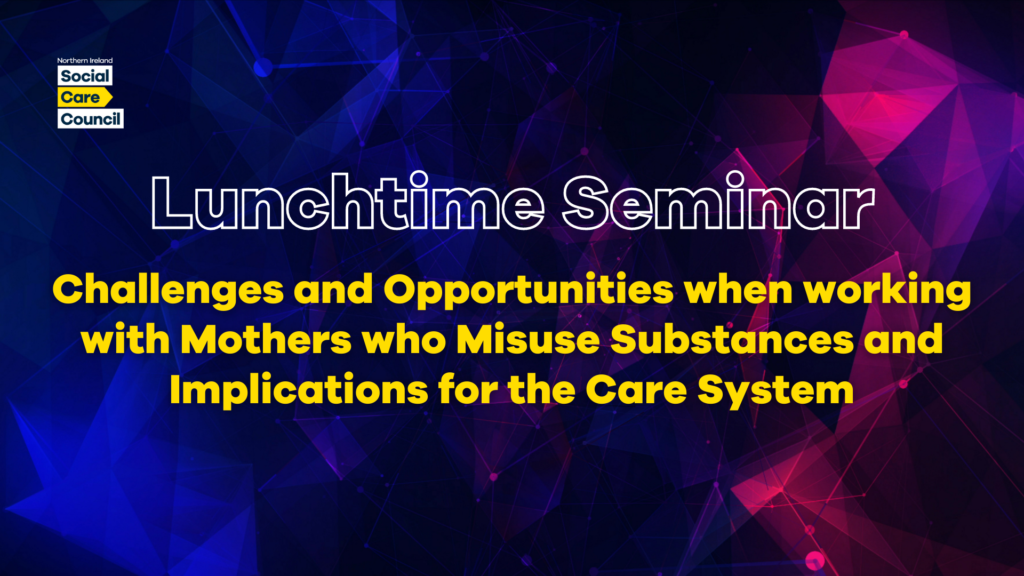 Northern Ireland
Social
Care
Council

Lunchtime Seminar

Challenges and Opportunities when working with Mothers who Misuse Substances and Implications for the Care System